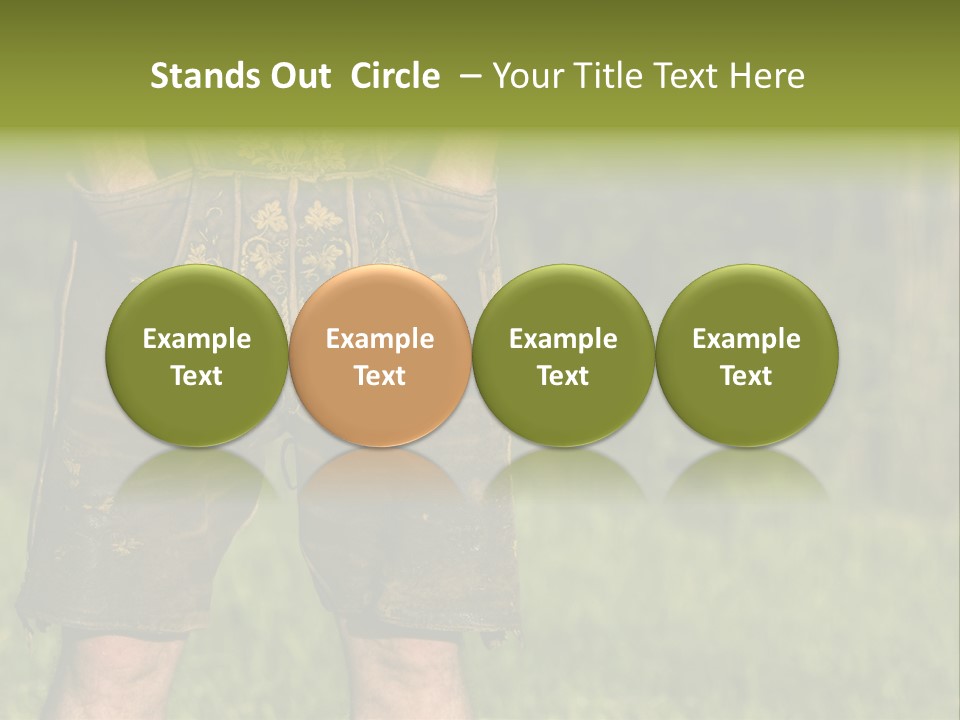 Stands Out Circle – Your Title Text Here

Example Text

Example Text

Example Text

Example Text